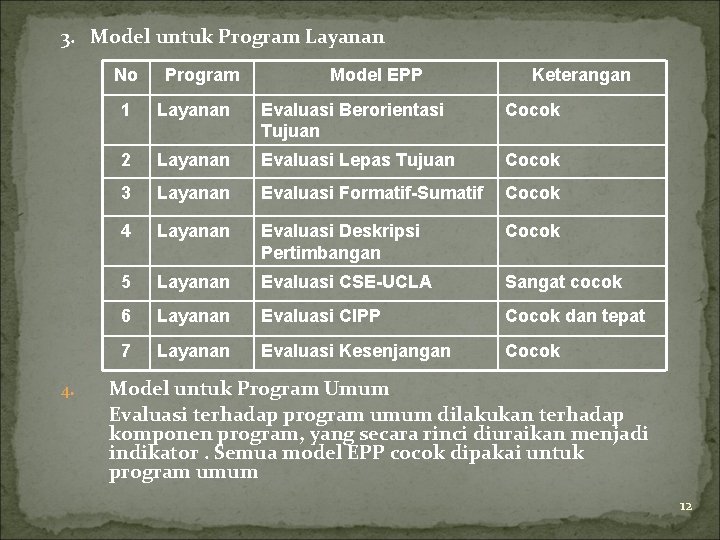 3. Model untuk Program Layanan

| No | Program | Model EPP | Keterangan |
|---|---|---|---|
| 1 | Layanan | Evaluasi Berorientasi Tujuan | Cocok |
| 2 | Layanan | Evaluasi Lepas Tujuan | Cocok |
| 3 | Layanan | Evaluasi Formatif-Sumatif | Cocok |
| 4 | Layanan | Evaluasi Deskripsi Pertimbangan | Cocok |
| 5 | Layanan | Evaluasi CSE-UCLA | Sangat cocok |
| 6 | Layanan | Evaluasi CIPP | Cocok dan tepat |
| 7 | Layanan | Evaluasi Kesenjangan | Cocok |

4. Model untuk Program Umum
Evaluasi terhadap program umum dilakukan terhadap komponen program, yang secara rinci diuraikan menjadi indikator . Semua model EPP cocok dipakai untuk program umum

12